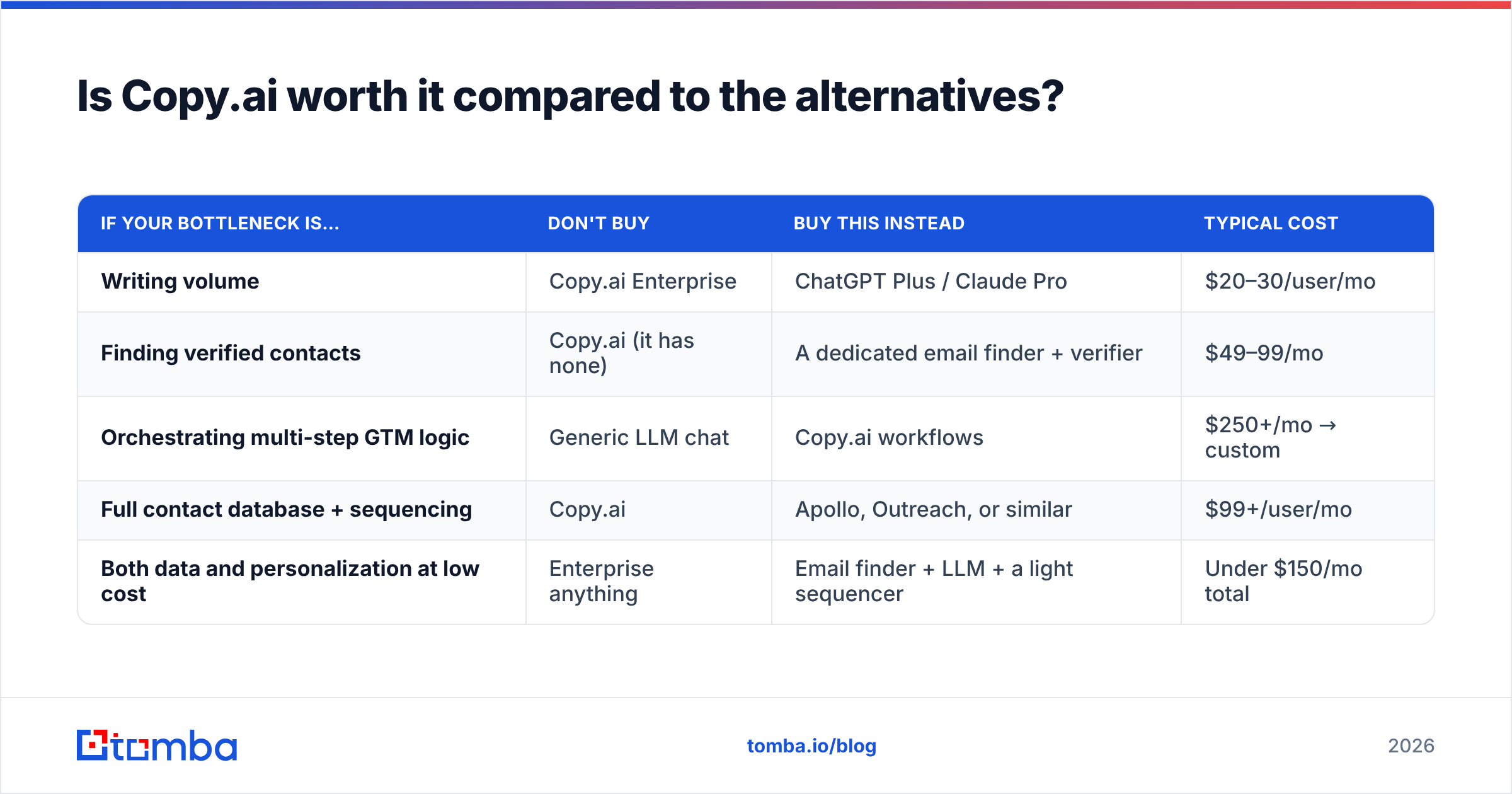 Is Copy.ai worth it compared to the alternatives?

| IF YOUR BOTTLENECK IS... | DON'T BUY | BUY THIS INSTEAD | TYPICAL COST |
|---|---|---|---|
| Writing volume | Copy.ai Enterprise | ChatGPT Plus / Claude Pro | \$20–30/user/mo |
| Finding verified contacts | Copy.ai (it has none) | A dedicated email finder + verifier | \$49–99/mo |
| Orchestrating multi-step GTM logic | Generic LLM chat | Copy.ai workflows | \$250+/mo → custom |
| Full contact database + sequencing | Copy.ai | Apollo, Outreach, or similar | \$99+/user/mo |
| Both data and personalization at low cost | Enterprise anything | Email finder + LLM + a light sequencer | Under \$150/mo total |

tomba

tomba.io/blog

2026